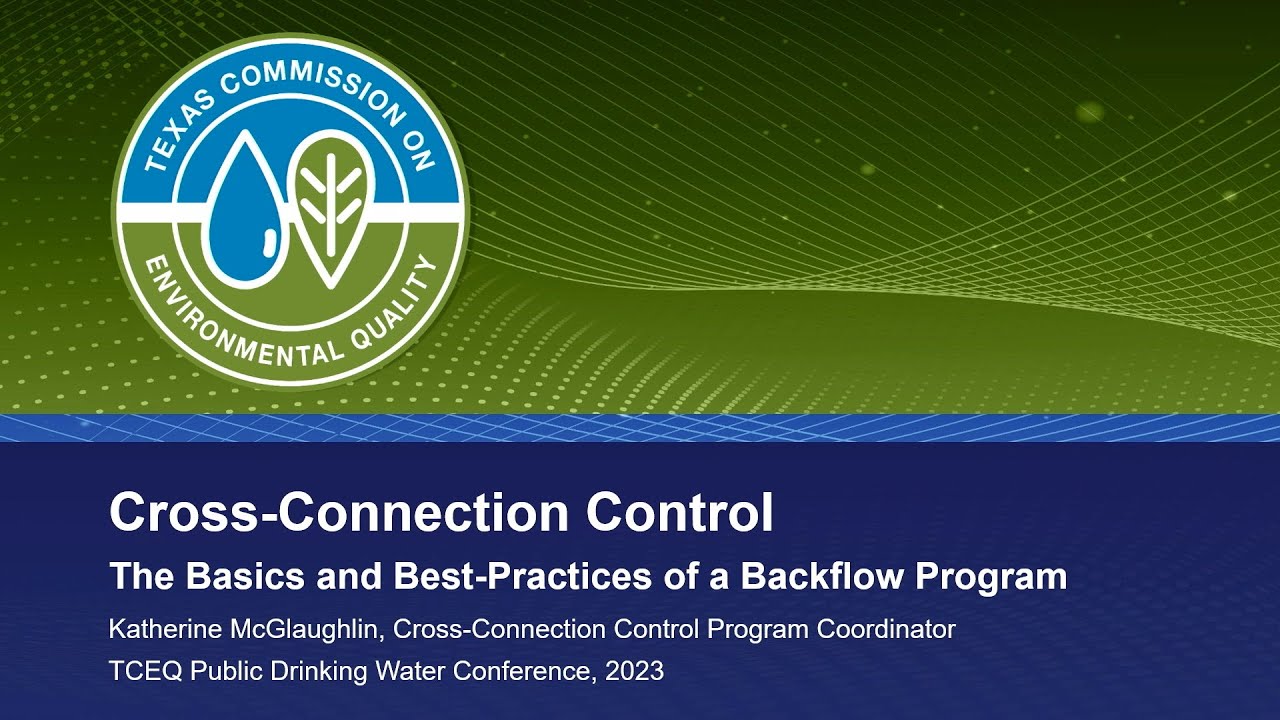 TEXAS COMMISSION ON
ENVIRONMENTAL QUALITY

Cross-Connection Control

The Basics and Best-Practices of a Backflow Program

Katherine McGlaughlin, Cross-Connection Control Program Coordinator

TCEQ Public Drinking Water Conference, 2023